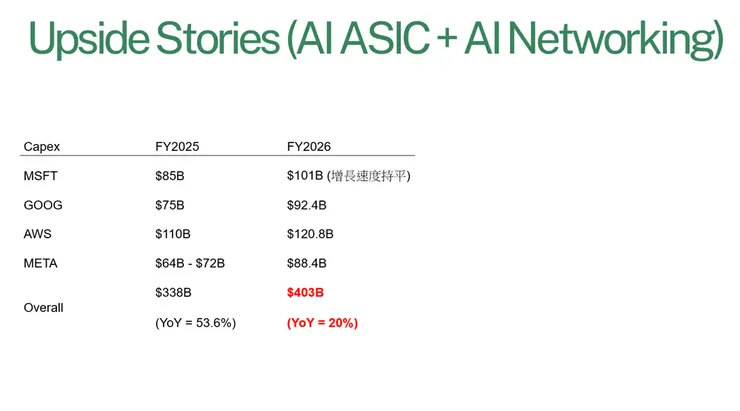 Upside Stories (AI ASIC + AI Networking)

| Capex | FY2025 | FY2026 |
|---|---|---|
| MSFT | \$85B | \$101B (增長速度持平) |
| GOOG | \$75B | \$92.4B |
| AWS | \$110B | \$120.8B |
| META | \$64B - \$72B | \$88.4B |
| Overall | \$338B (YoY = 53.6%) | \$403B (YoY = 20%) |